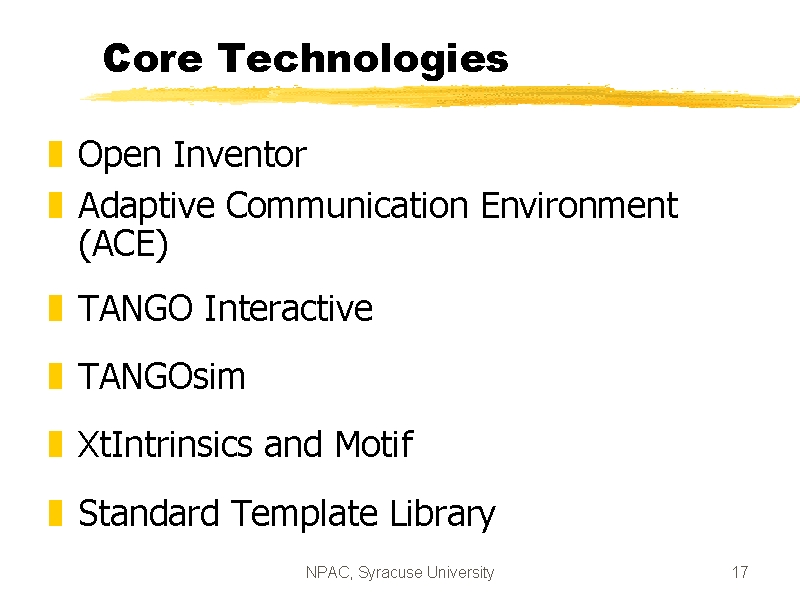 Core Technologies

Open Inventor

Adaptive Communication Environment (ACE)

TANGO Interactive

TANGOsim

XtIntrinsics and Motif

Standard Template Library

NPAC, Syracuse University

17